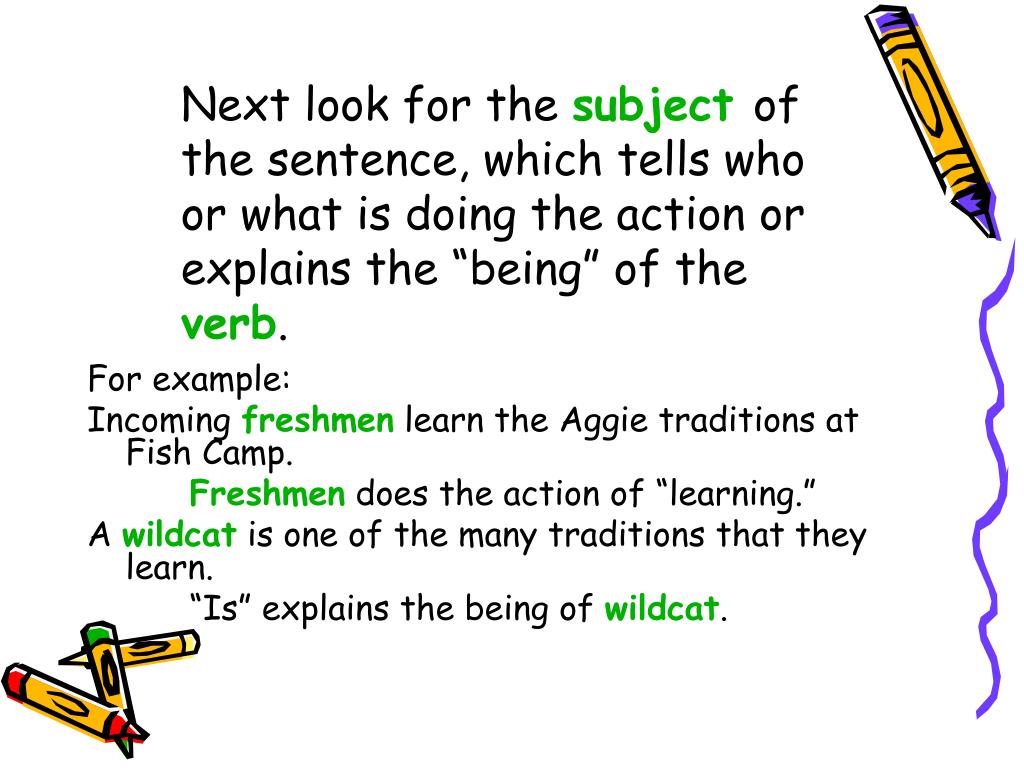 Next look for the subject of the sentence, which tells who or what is doing the action or explains the “being” of the verb.

For example:

Incoming freshmen learn the Aggie traditions at Fish Camp.

Freshmen does the action of “learning.”

A wildcat is one of the many traditions that they learn.

“Is” explains the being of wildcat.